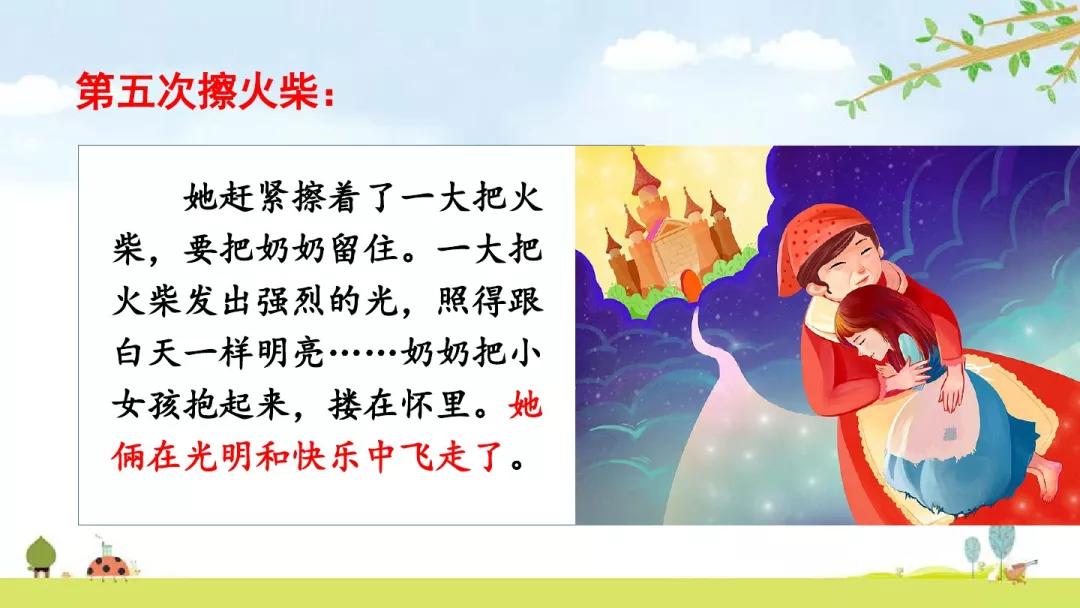 第五次擦火柴：

她赶紧擦着了一大把火柴，要把奶奶留住。一大把火柴发出强烈的光，照得跟白天一样明亮……奶奶把小女孩抱起来，搂在怀里。她俩在光明和快乐中飞走了。